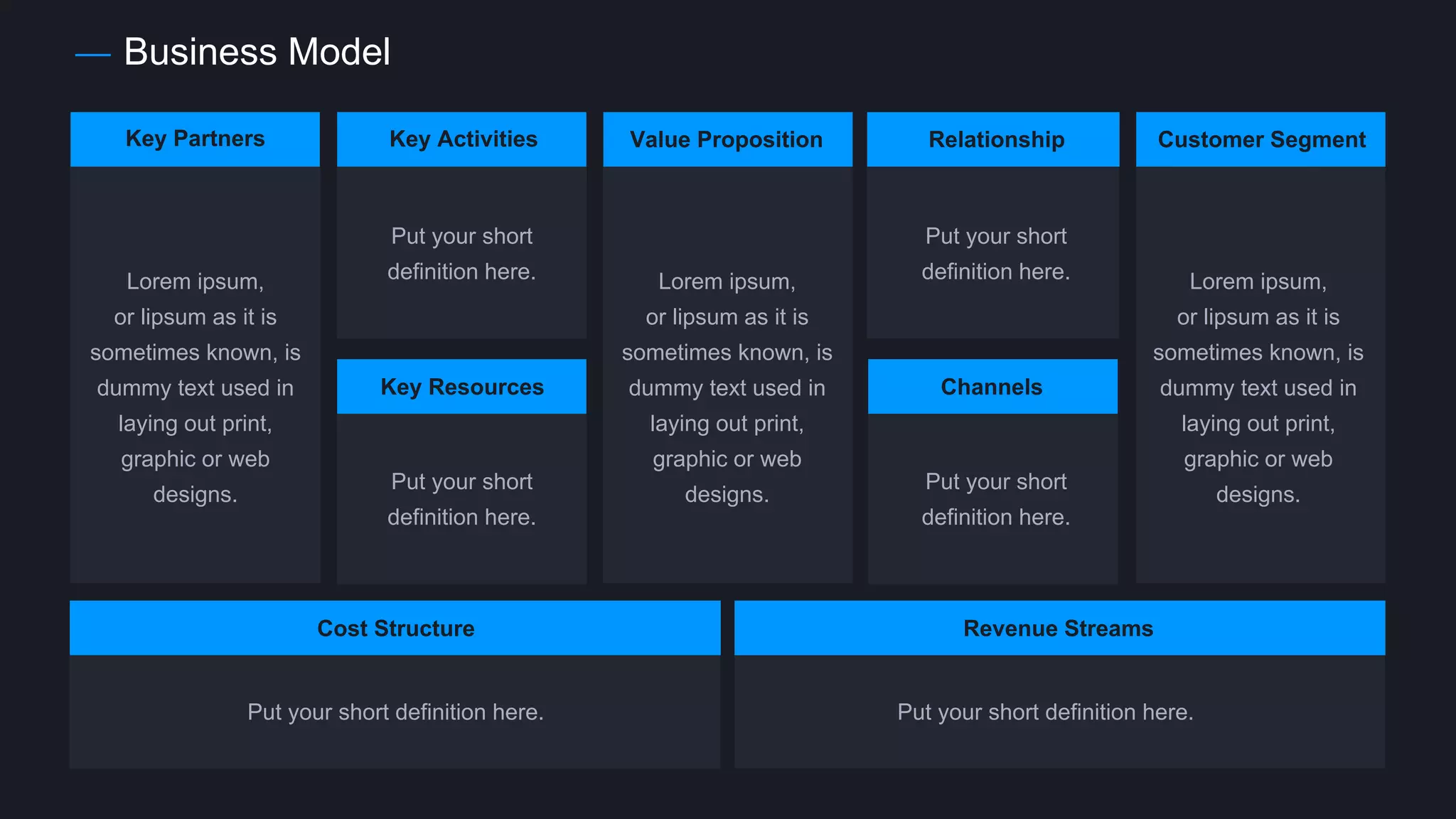 Business Model

Key Partners

Lorem ipsum, or lipsum as it is sometimes known, is dummy text used in laying out print, graphic or web designs.

Key Activities

Put your short definition here.

Key Resources

Put your short definition here.

Value Proposition

Lorem ipsum, or lipsum as it is sometimes known, is dummy text used in laying out print, graphic or web designs.

Relationship

Put your short definition here.

Channels

Put your short definition here.

Customer Segment

Lorem ipsum, or lipsum as it is sometimes known, is dummy text used in laying out print, graphic or web designs.

Cost Structure

Put your short definition here.

Revenue Streams

Put your short definition here.